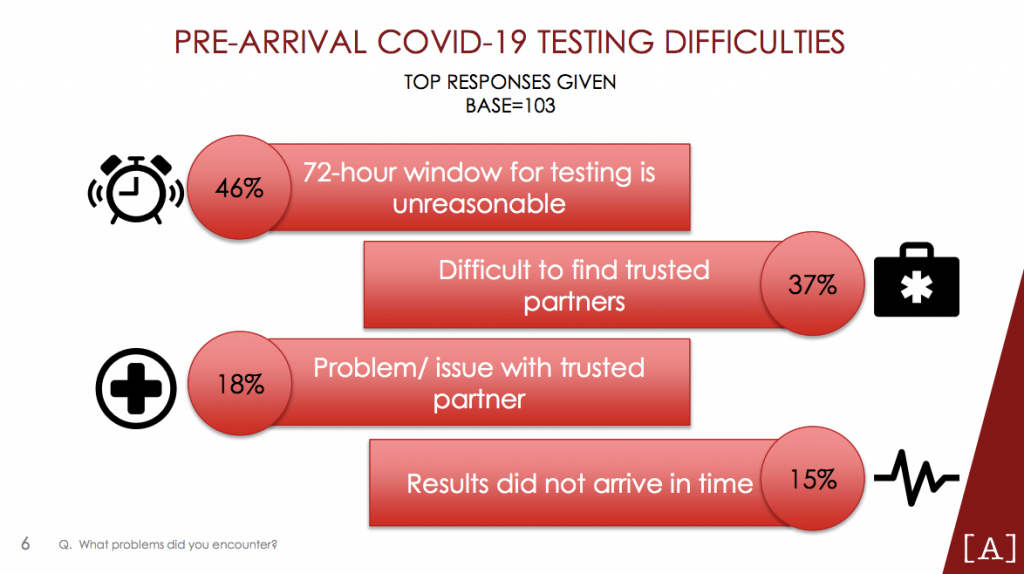 PRE-ARRIVAL COVID-19 TESTING DIFFICULTIES

TOP RESPONSES GIVEN
BASE=103

46%
72-hour window for testing is unreasonable

Difficult to find trusted partners
37%

18%
Problem/ issue with trusted partner

Results did not arrive in time
15%

6 Q. What problems did you encounter?

[A]